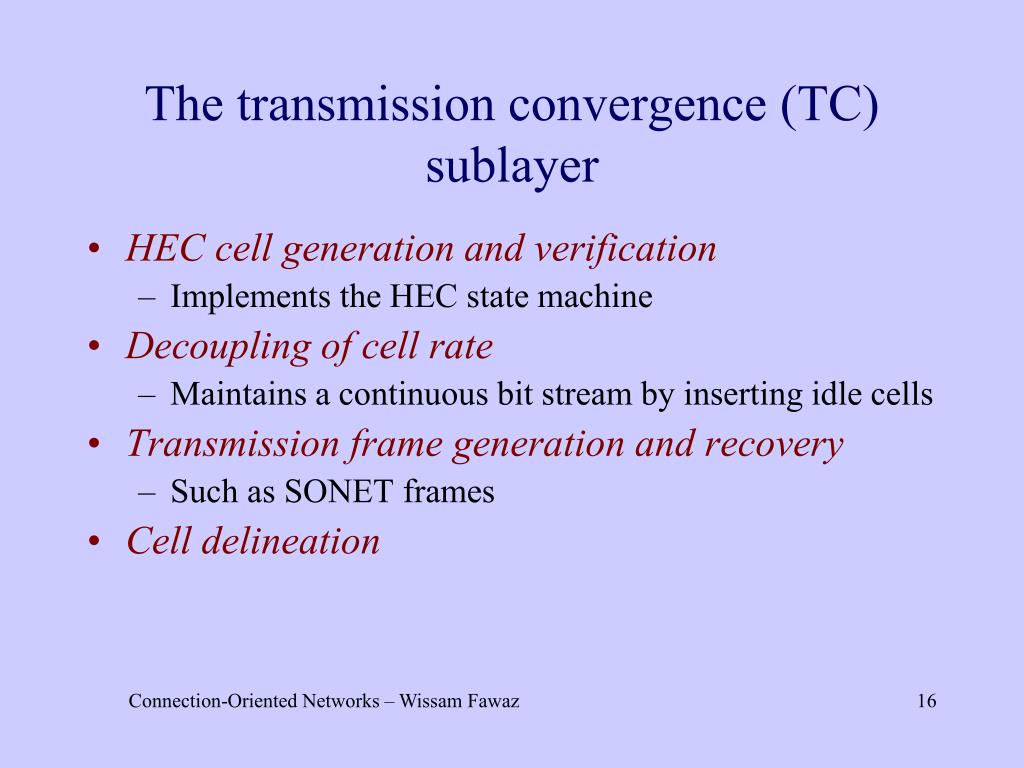 The transmission convergence (TC) sublayer

• HEC cell generation and verification
  – Implements the HEC state machine
• Decoupling of cell rate
  – Maintains a continuous bit stream by inserting idle cells
• Transmission frame generation and recovery
  – Such as SONET frames
• Cell delineation

Connection-Oriented Networks – Wissam Fawaz

16